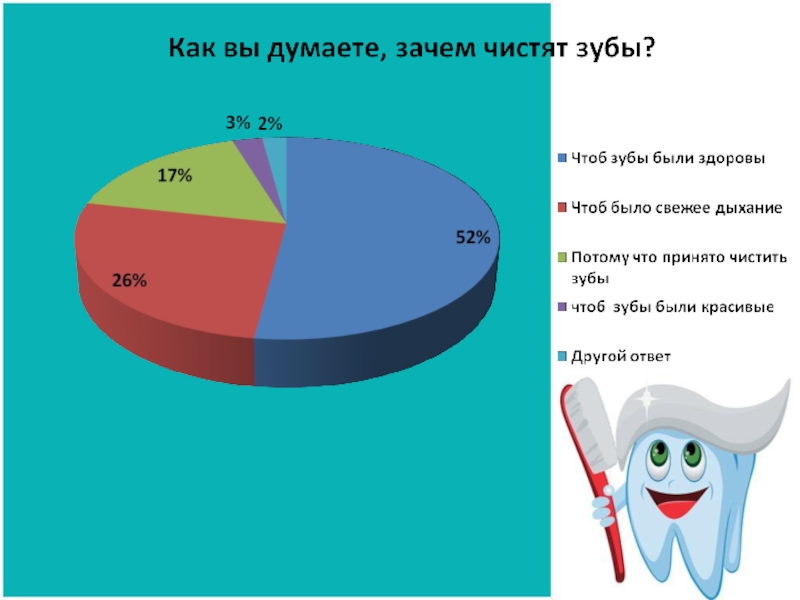 Как вы думаете, зачем чистят зубы?

3% 2%

17%

52%

26%

Чтоб зубы были здоровы

Чтоб было свежее дыхание

Потому что принято чистить зубы

чтоб зубы были красивые

Другой ответ